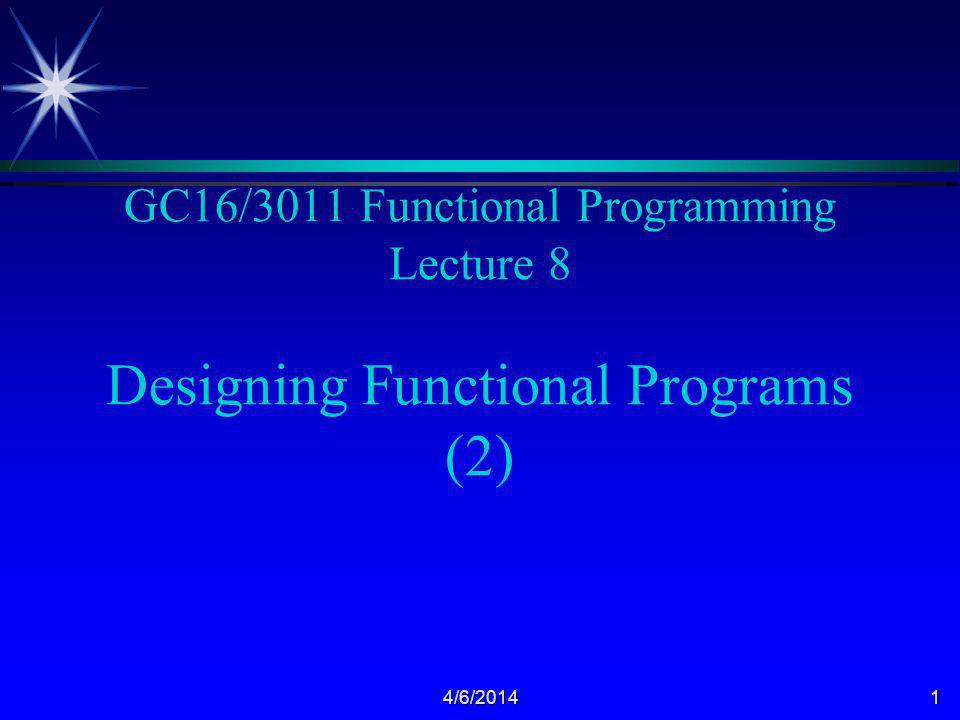 GC16/3011 Functional Programming
Lecture 8

Designing Functional Programs (2)

4/6/2014

1